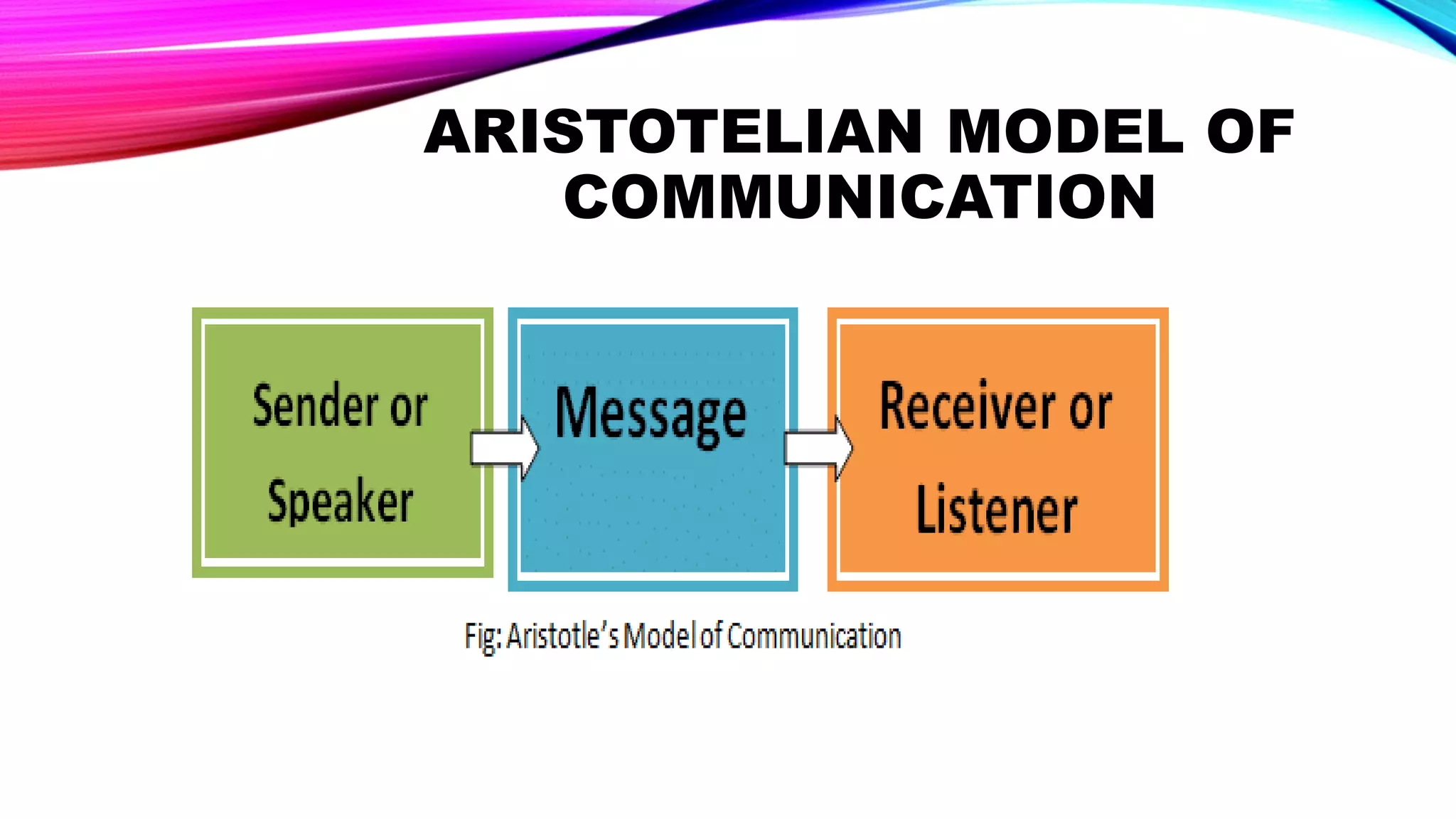 ARISTOTELIAN MODEL OF COMMUNICATION

Sender or Speaker

Message

Receiver or Listener

Fig: Aristotle's Model of Communication